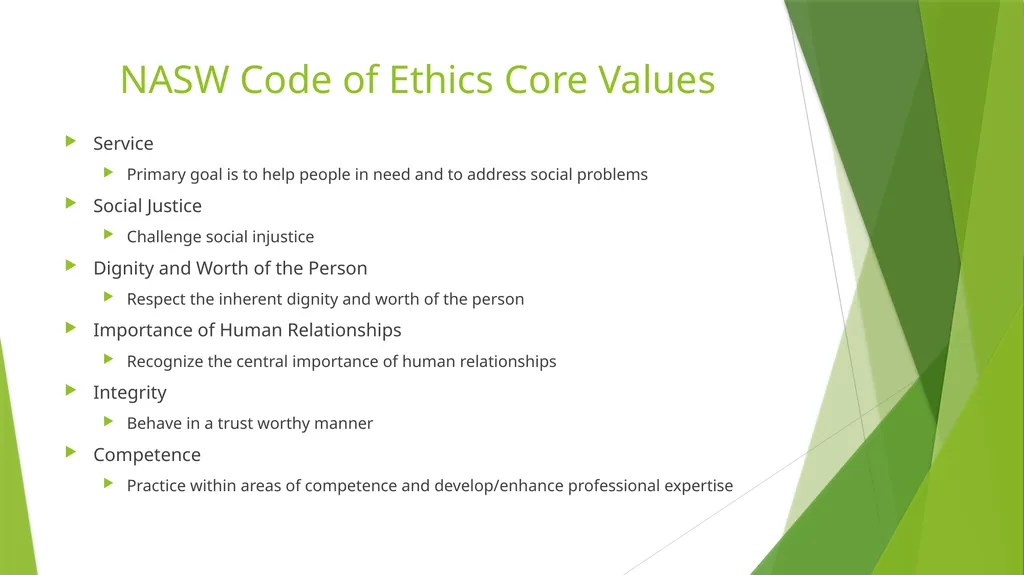 NASW Code of Ethics Core Values

Service

Primary goal is to help people in need and to address social problems

Social Justice

Challenge social injustice

Dignity and Worth of the Person

Respect the inherent dignity and worth of the person

Importance of Human Relationships

Recognize the central importance of human relationships

Integrity

Behave in a trust worthy manner

Competence

Practice within areas of competence and develop/enhance professional expertise